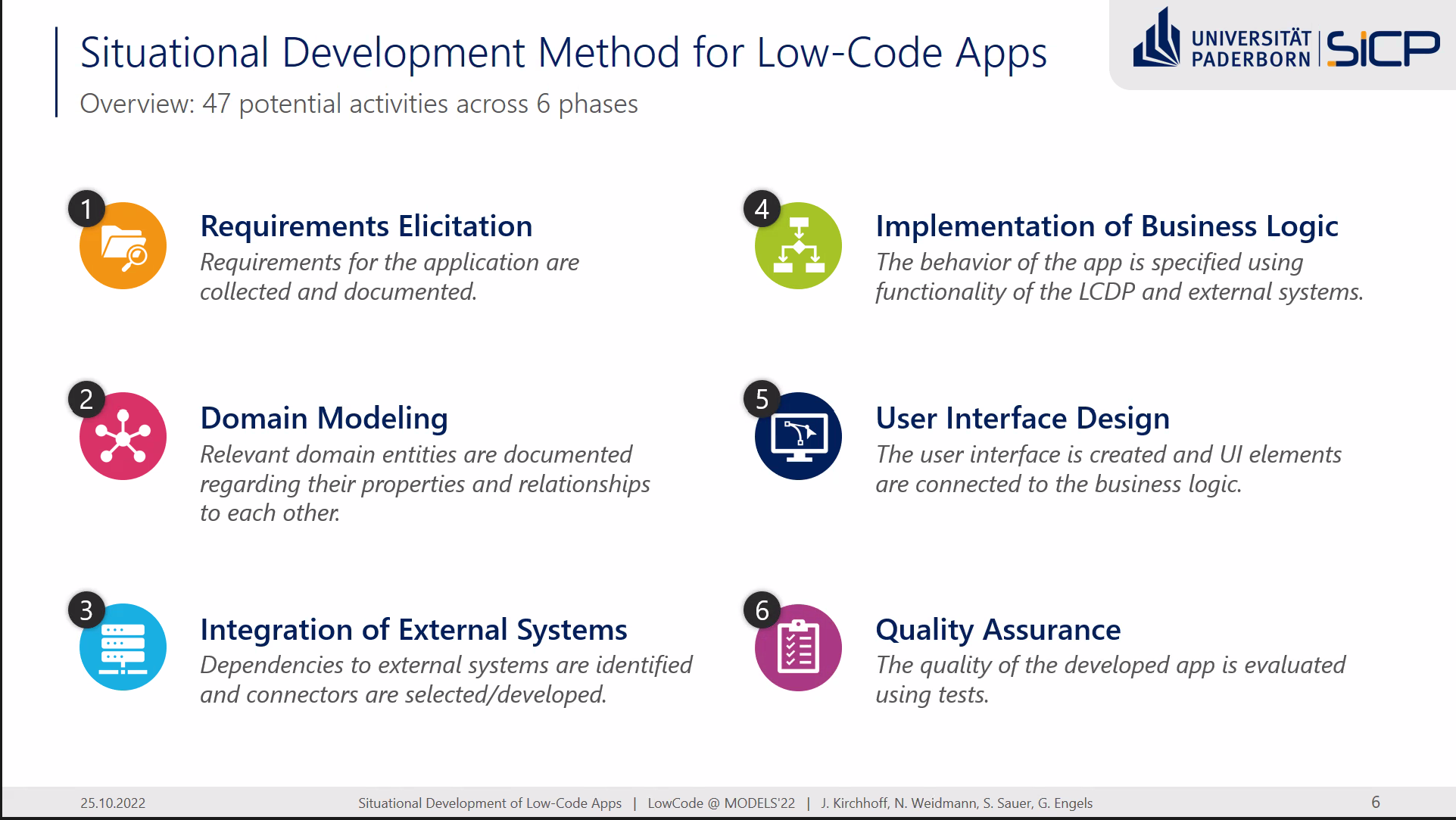 Situational Development Method for Low-Code Apps

Overview: 47 potential activities across 6 phases

UNIVERSITÄT PADERBORN | SICP

1

Requirements Elicitation

Requirements for the application are collected and documented.

2

Domain Modeling

Relevant domain entities are documented regarding their properties and relationships to each other.

3

Integration of External Systems

Dependencies to external systems are identified and connectors are selected/developed.

4

Implementation of Business Logic

The behavior of the app is specified using functionality of the LCDP and external systems.

5

User Interface Design

The user interface is created and UI elements are connected to the business logic.

6

Quality Assurance

The quality of the developed app is evaluated using tests.

25.10.2022 Situational Development of Low-Code Apps | LowCode @ MODELS'22 | J. Kirchhoff, N. Weidmann, S. Sauer, G. Engels 6